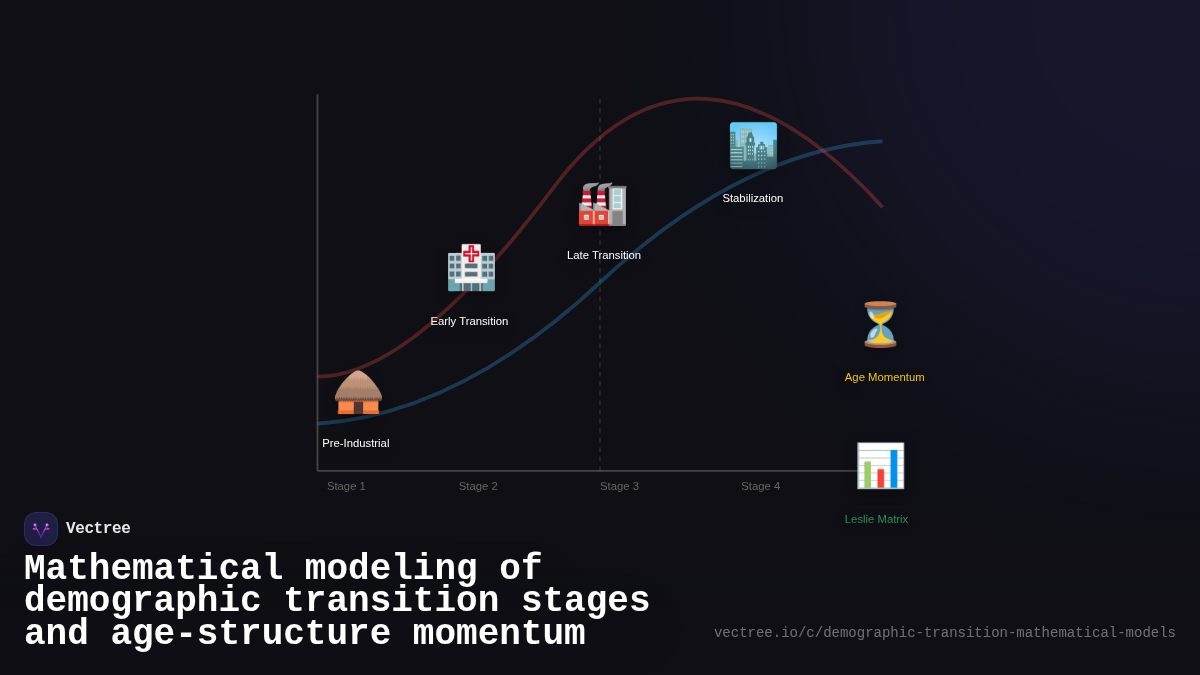 Stabilization

Late Transition

Early Transition

Age Momentum

Pre-Industrial

Stage 1
Stage 2
Stage 3
Stage 4

Leslie Matrix

Vectree

Mathematical modeling of demographic transition stages and age-structure momentum

vectree.io/c/demographic-transition-mathematical-models